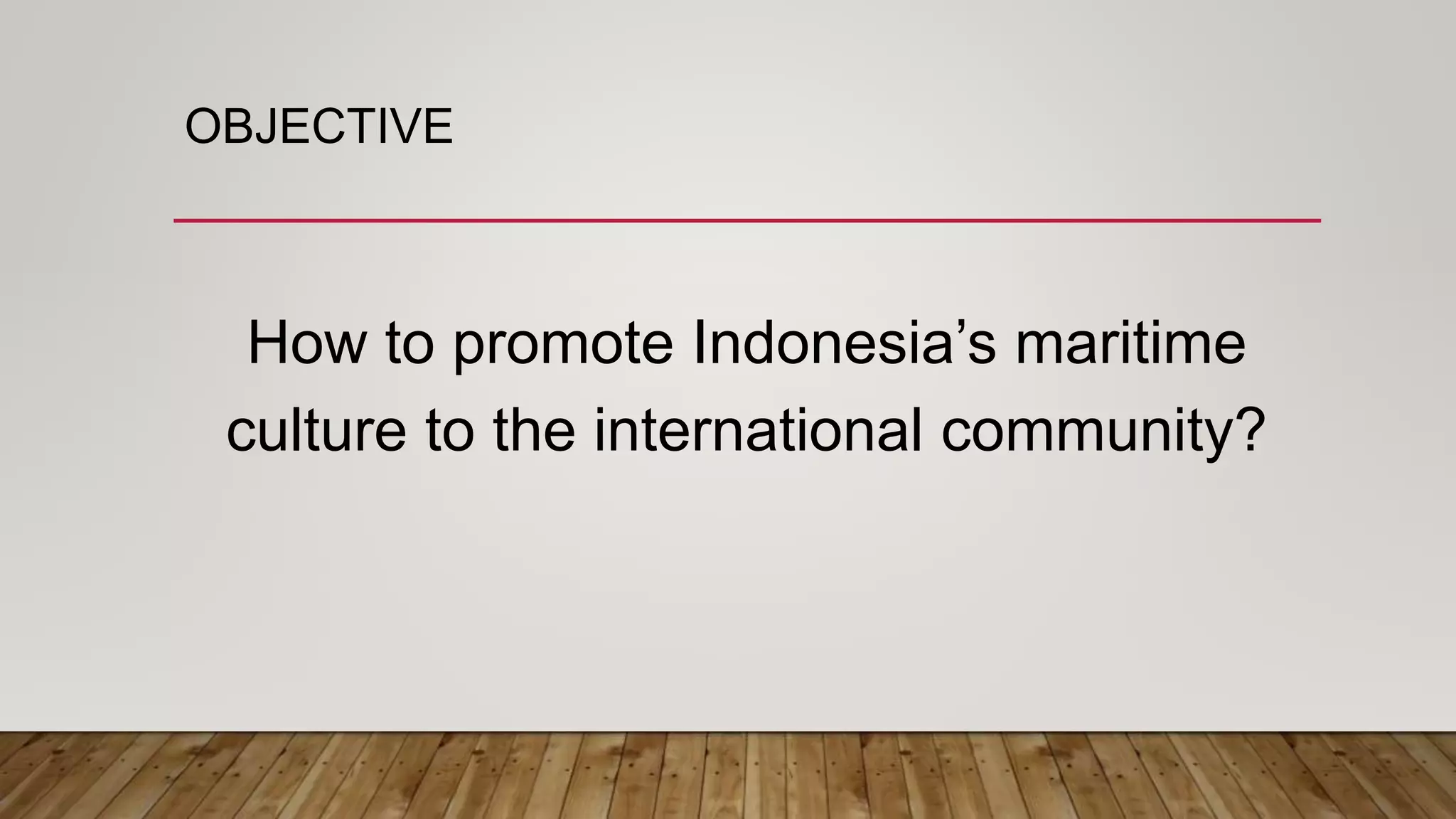 OBJECTIVE

How to promote Indonesia’s maritime culture to the international community?